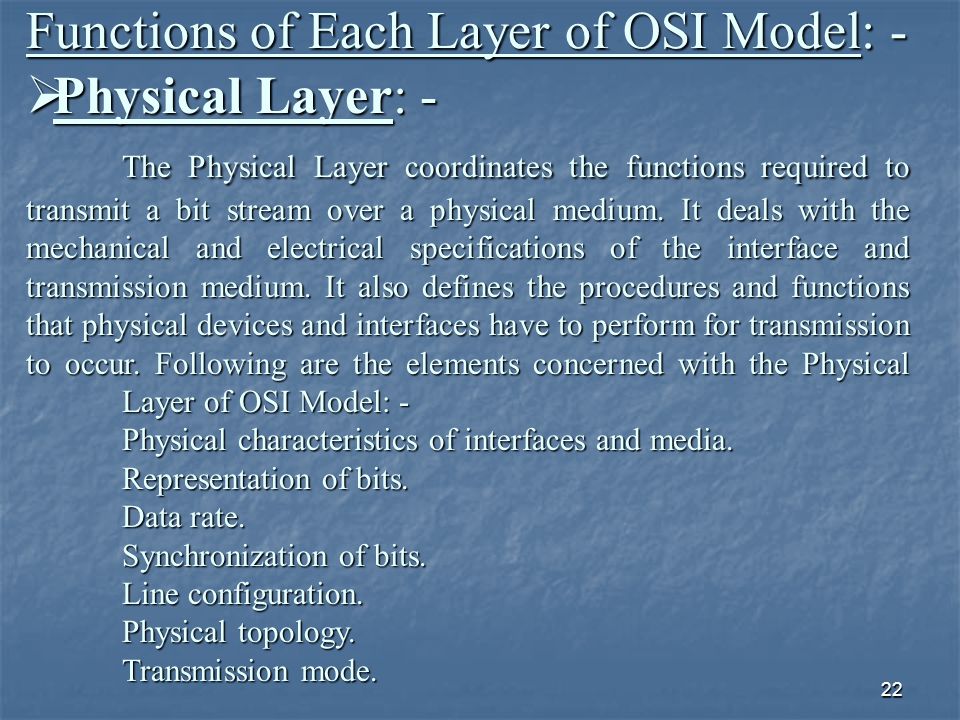 Functions of Each Layer of OSI Model: -

➢Physical Layer: -

The Physical Layer coordinates the functions required to transmit a bit stream over a physical medium. It deals with the mechanical and electrical specifications of the interface and transmission medium. It also defines the procedures and functions that physical devices and interfaces have to perform for transmission to occur. Following are the elements concerned with the Physical Layer of OSI Model: -

Physical characteristics of interfaces and media.
Representation of bits.
Data rate.
Synchronization of bits.
Line configuration.
Physical topology.
Transmission mode.

22